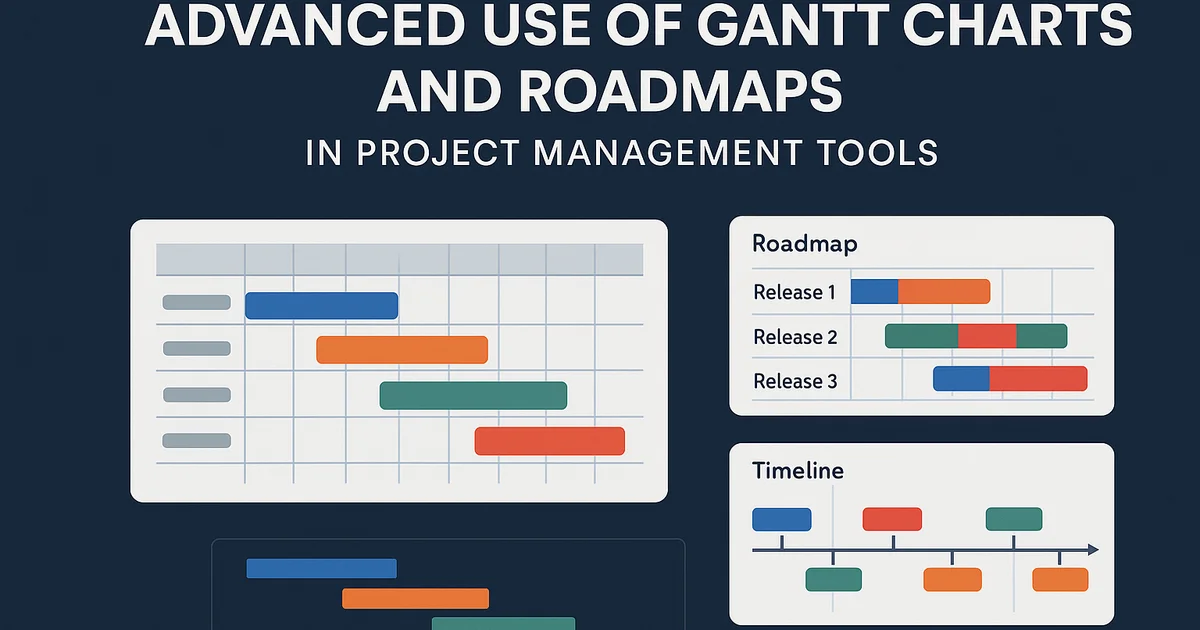 ADVANCED USE OF GANTT CHARTS AND ROADMAPS

IN PROJECT MANAGEMENT TOOLS

Roadmap

Release 1

Release 2

Release 3

Timeline